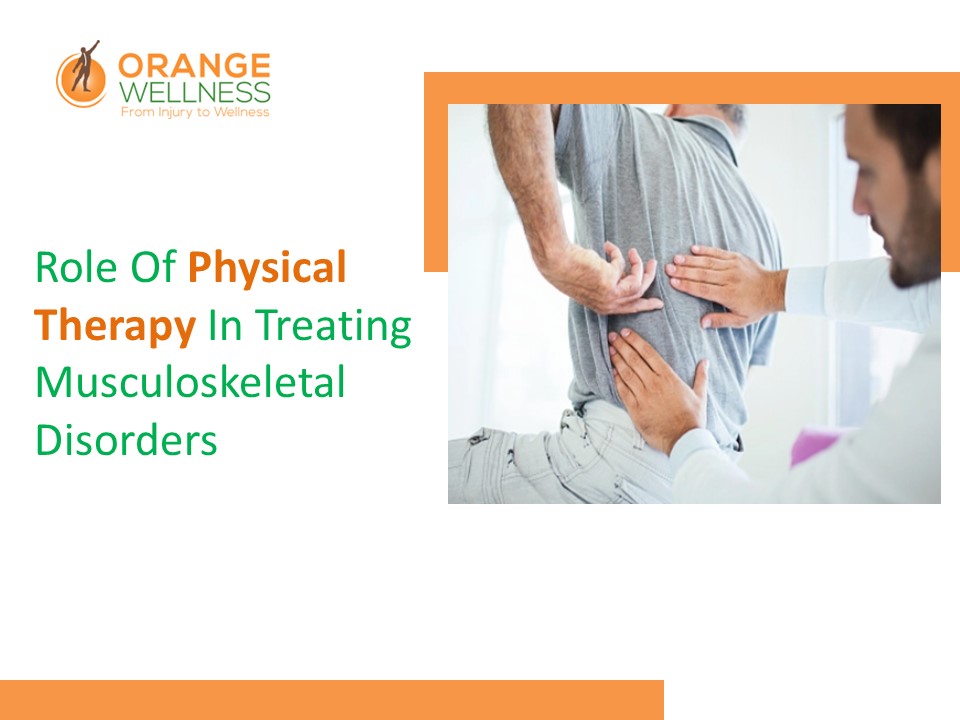 ORANGE
WELLNESS
From Injury to Wellness

Role Of Physical Therapy In Treating Musculoskeletal Disorders